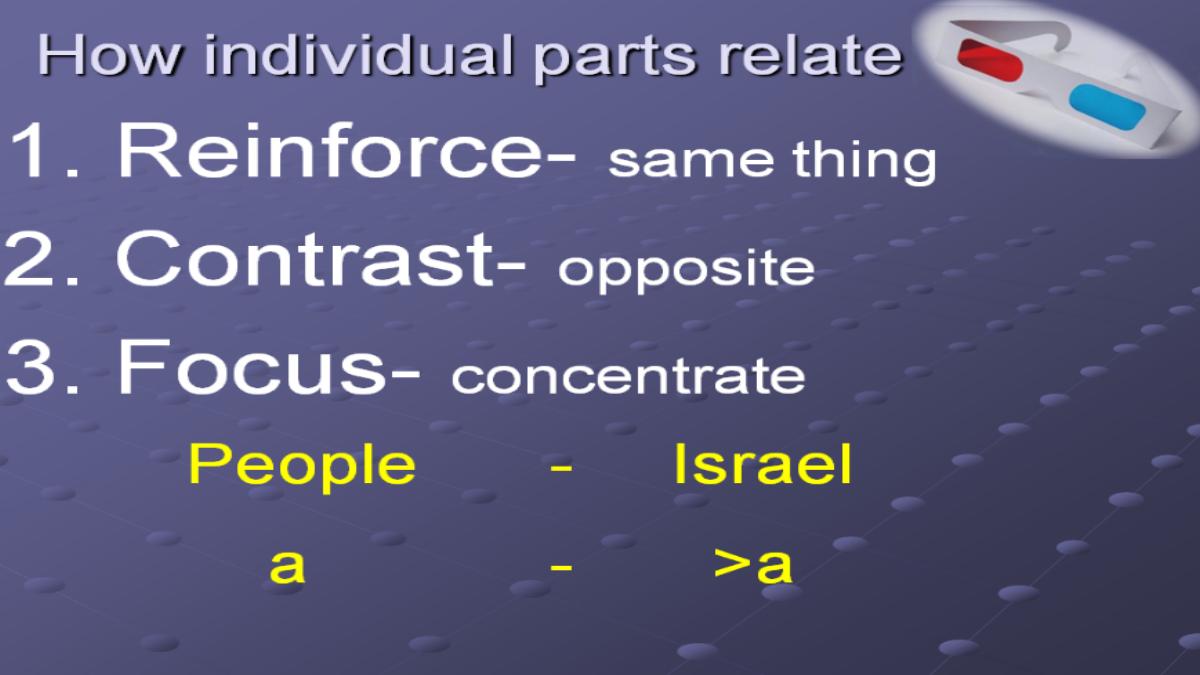 How individual parts relate

1. Reinforce- same thing

2. Contrast- opposite

3. Focus- concentrate

People - Israel

a - >a